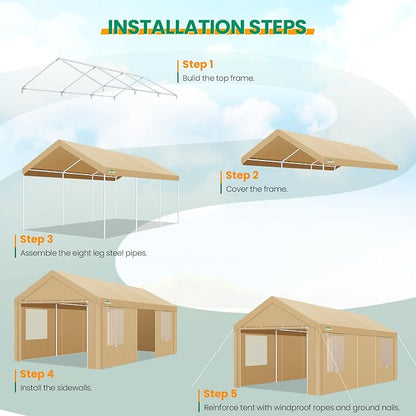 INSTALLATION STEPS

Step 1
Bulid the top frame.

Step 2
Cover the frame.

Step 3
Assemble the eight leg steel pipes.

Step 4
Install the sidewalls.

Step 5
Reinforce tent with windproof ropes and ground nails.